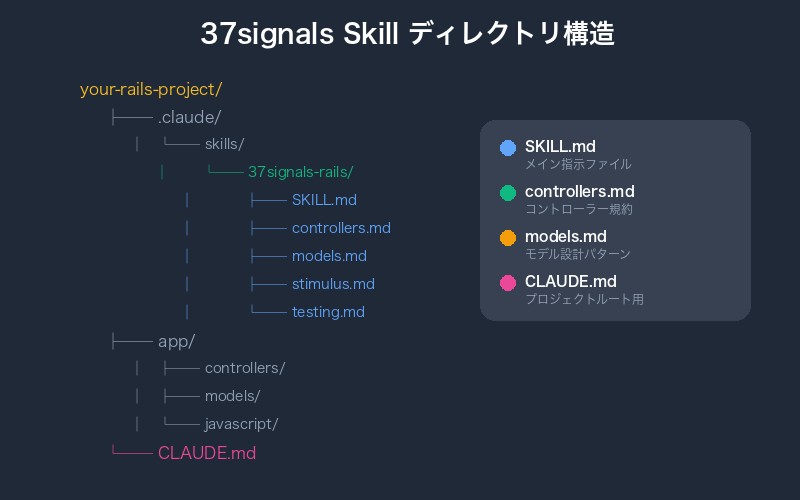 37signals Skill ディレクトリ構造

your-rails-project/
├── .claude/
│ └── skills/
│ └── 37signals-rails/
│ ├── SKILL.md
│ ├── controllers.md
│ ├── models.md
│ ├── stimulus.md
│ └── testing.md
├── app/
│ ├── controllers/
│ ├── models/
│ └── javascript/
└── CLAUDE.md

SKILL.md
メイン指示ファイル

controllers.md
コントローラー規約

models.md
モデル設計パターン

CLAUDE.md
プロジェクトルート用